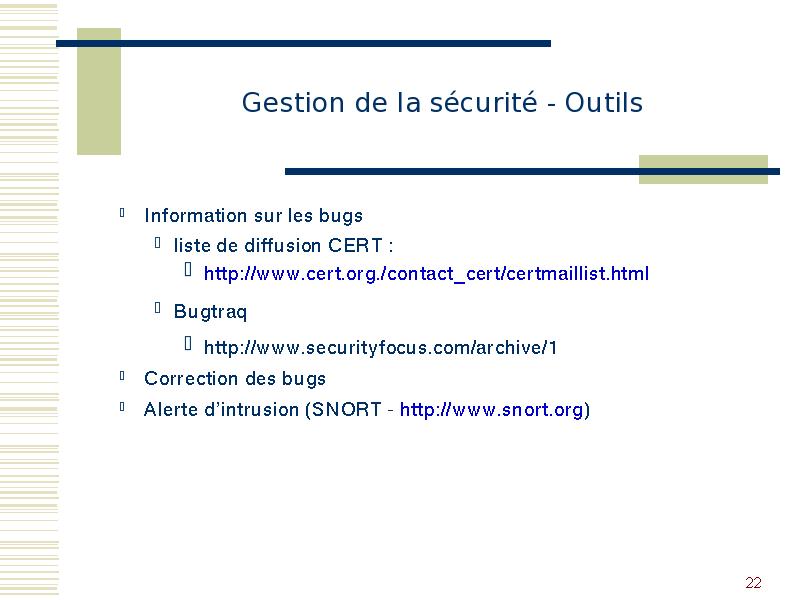 Gestion de la sécurité - Outils

Information sur les bugs

liste de diffusion CERT :

http://www.cert.org./contact_cert/certmaillist.html

Bugtraq

http://www.securityfocus.com/archive/1

Correction des bugs

Alerte d'intrusion (SNORT - http://www.snort.org)

22